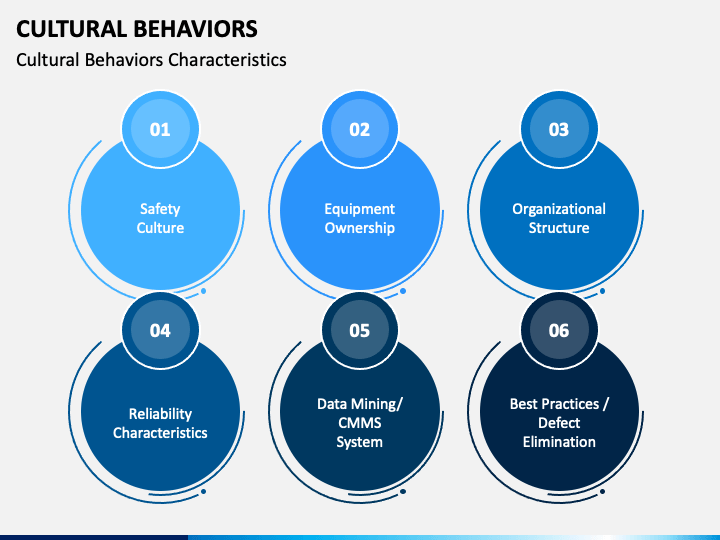 CULTURAL BEHAVIORS
Cultural Behaviors Characteristics

01
Safety Culture

02
Equipment Ownership

03
Organizational Structure

04
Reliability Characteristics

05
Data Mining/ CMMS System

06
Best Practices / Defect Elimination